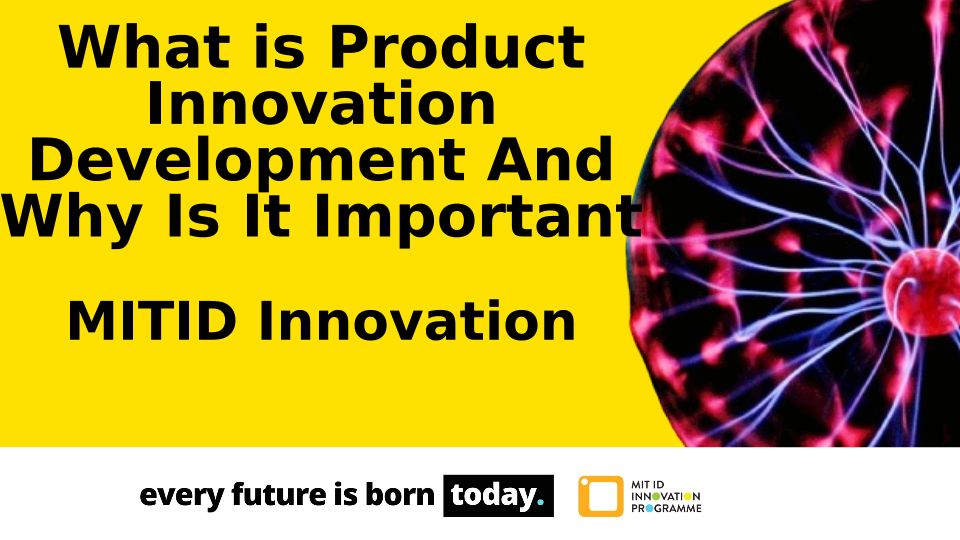 What is Product Innovation Development And Why Is It Important

MITID Innovation

every future is born today.

MIT ID INNOVATION PROGRAMME